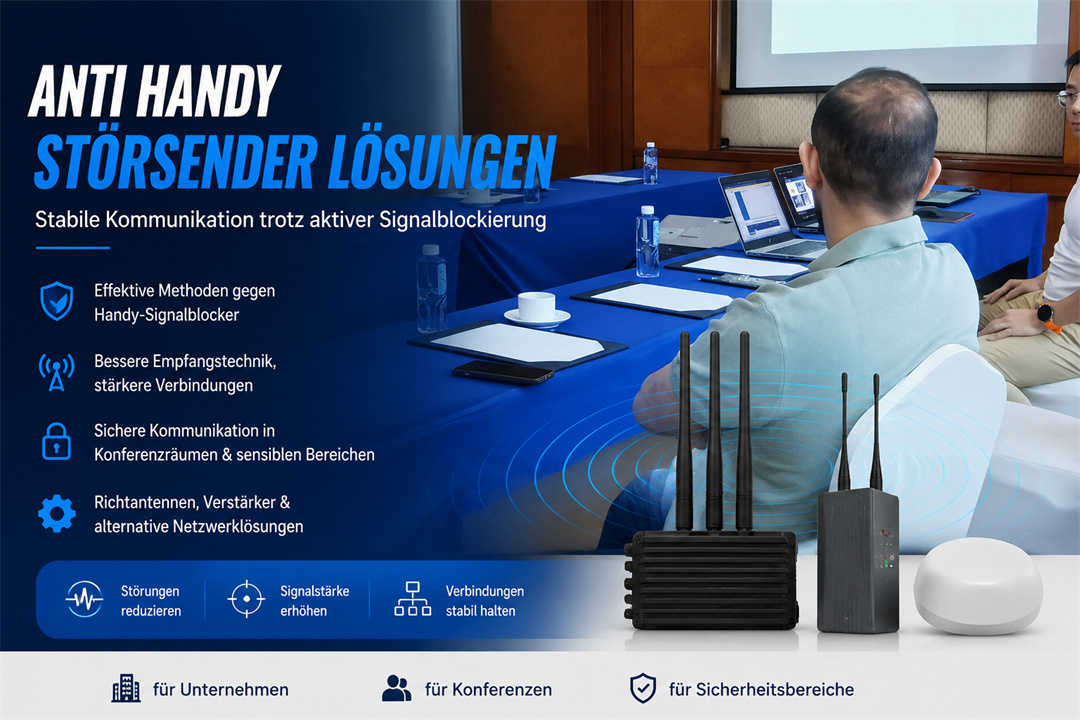 ANTI HANDY
STÖRSENDER LÖSUNGEN

Stabile Kommunikation trotz aktiver Signalblockierung

Effektive Methoden gegen Handy-Signalblocker

Bessere Empfangstechnik, stärkere Verbindungen

Sichere Kommunikation in Konferenzräumen & sensiblen Bereichen

Richtantennen, Verstärker & alternative Netzwerklösungen

Störungen reduzieren

Signalstärke erhöhen

Verbindungen stabil halten

für Unternehmen

für Konferenzen

für Sicherheitsbereiche